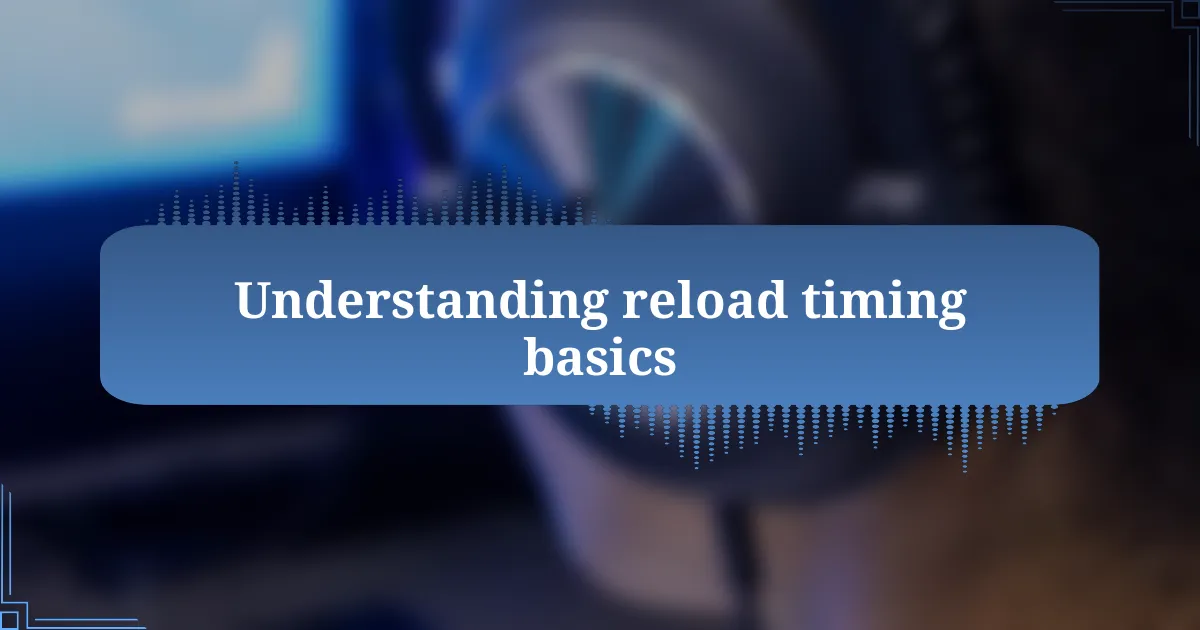 Understanding reload timing basics